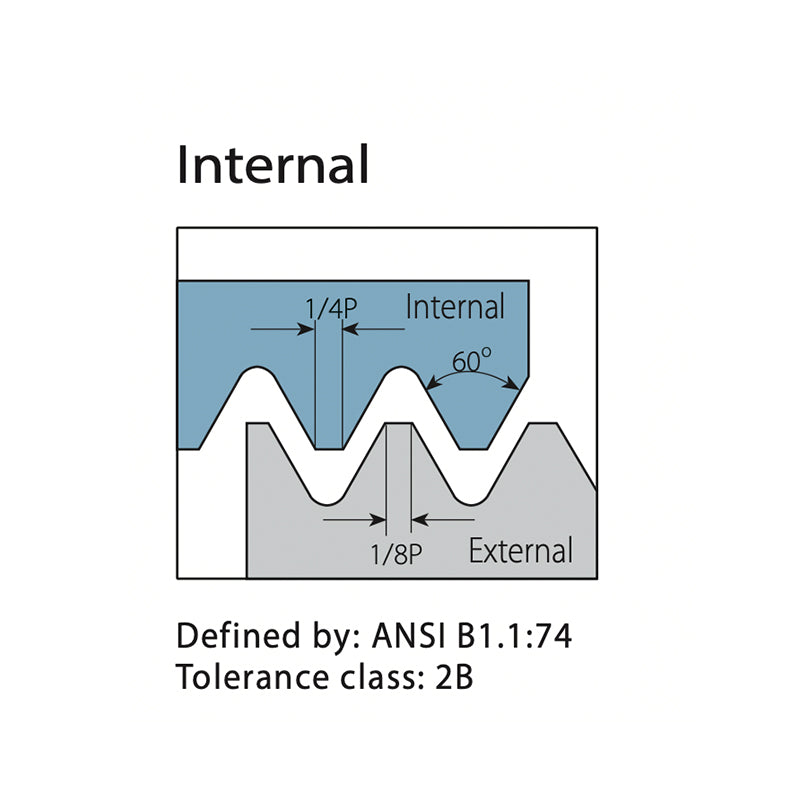 Internal

1/4P

Internal

60°

1/8P

External

Defined by: ANSI B1.1:74
Tolerance class: 2B